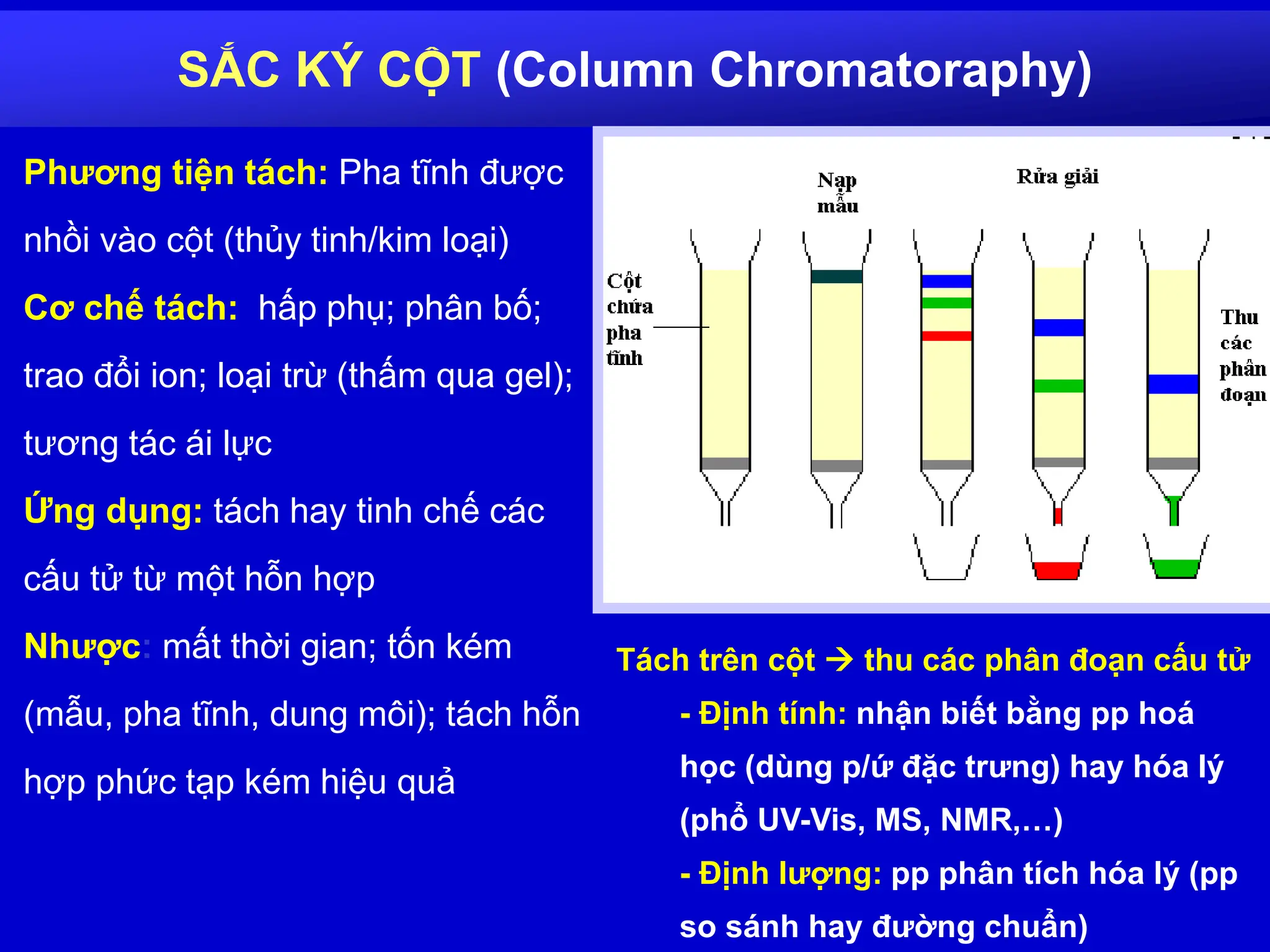 SẮC KÝ CỘT (Column Chromatoraphy)

Phương tiện tách: Pha tĩnh được nhồi vào cột (thủy tinh/kim loại)

Cơ chế tách: hấp phụ; phân bố; trao đổi ion; loại trừ (thấm qua gel); tương tác ái lực

Ứng dụng: tách hay tinh chế các cấu tử từ một hỗn hợp

Nhược: mất thời gian; tốn kém (mẫu, pha tĩnh, dung môi); tách hỗn hợp phức tạp kém hiệu quả

Nạp mẫu

Rửa giải

Cột chứa pha tĩnh

Thu các phân đoạn

Tách trên cột → thu các phân đoạn cấu tử

- Định tính: nhận biết bằng pp hoá học (dùng p/ứ đặc trưng) hay hóa lý (phổ UV-Vis, MS, NMR,…)

- Định lượng: pp phân tích hóa lý (pp so sánh hay đường chuẩn)